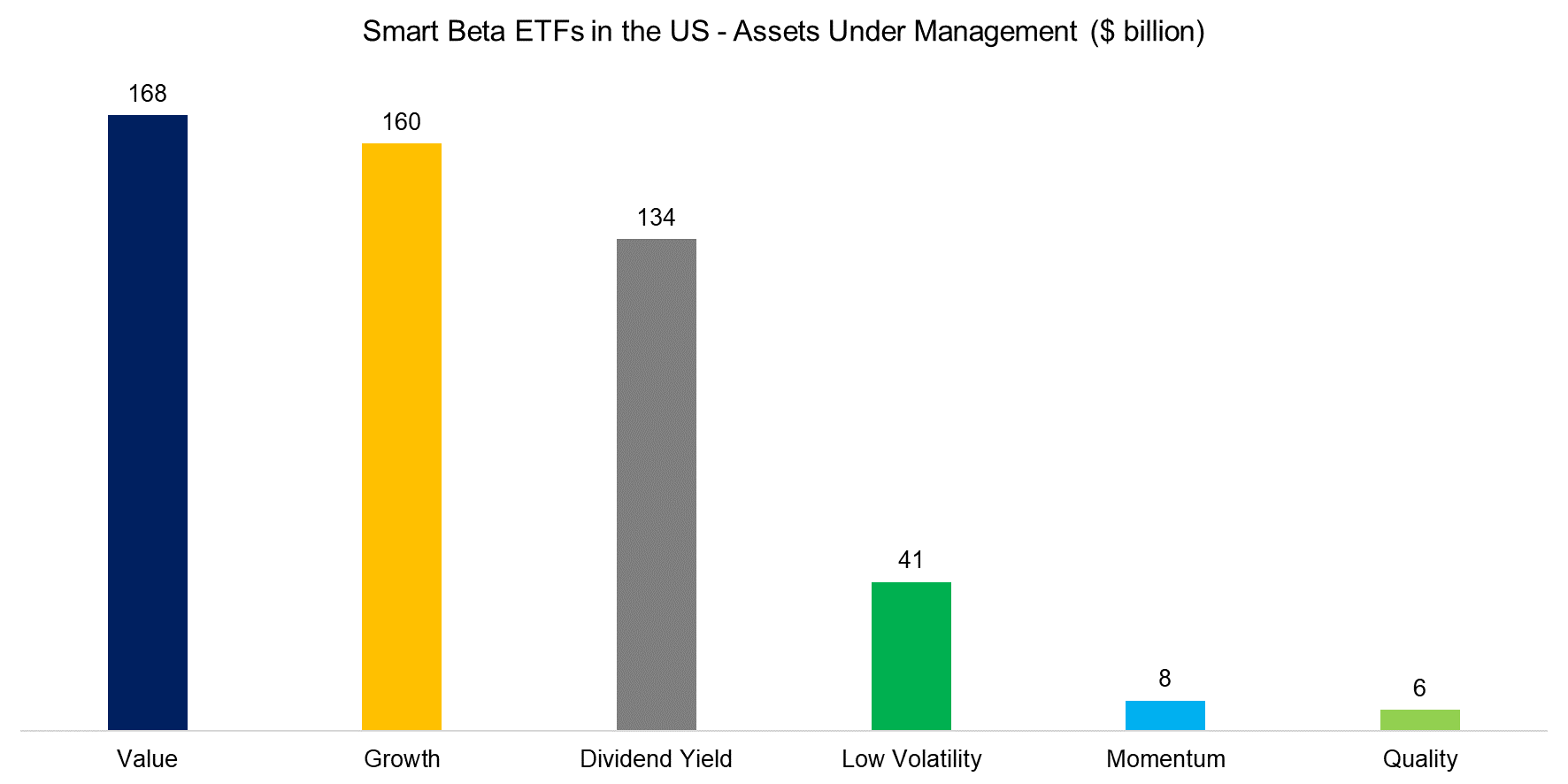 Smart Beta ETFs in the US - Assets Under Management ($ billion)

168
160
134
41
8
6

Value
Growth
Dividend Yield
Low Volatility
Momentum
Quality